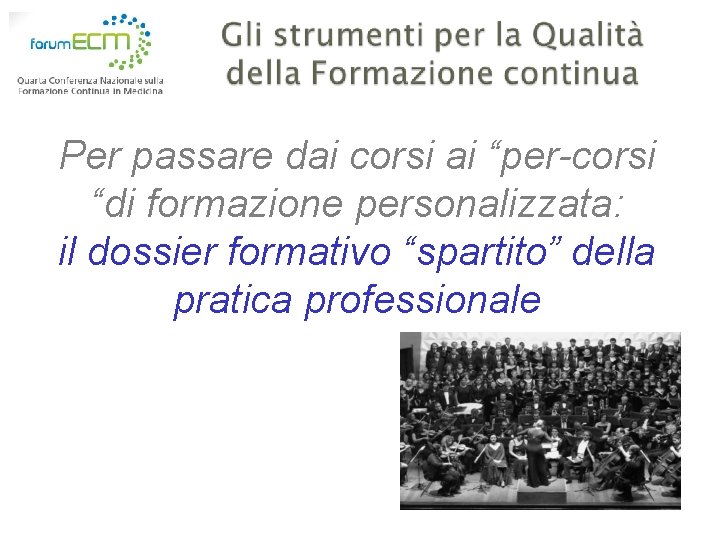 forumECM
Quarta Conferenza Nazionale sulla Formazione Continua in Medicina

Gli strumenti per la Qualità della Formazione continua

Per passare dai corsi ai “per-corsi “di formazione personalizzata:
il dossier formativo “spartito” della pratica professionale